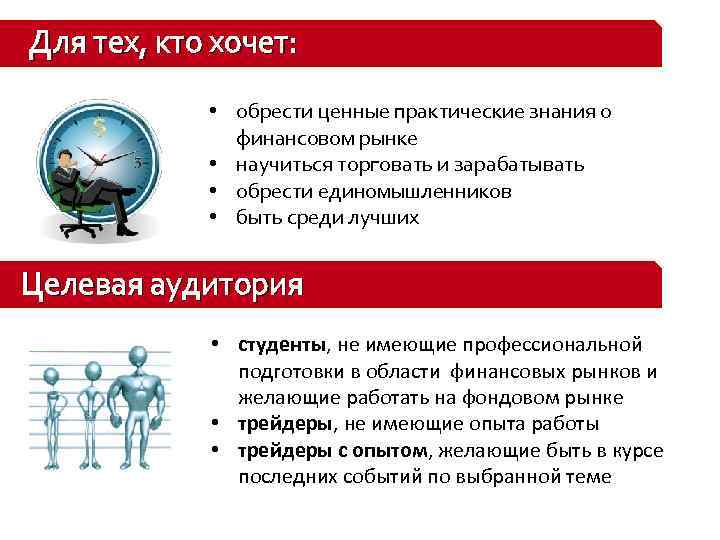 Для тех, кто хочет:

$ 5

• обрести ценные практические знания о финансовом рынке
• научиться торговать и зарабатывать
• обрести единомышленников
• быть среди лучших

Целевая аудитория

• студенты, не имеющие профессиональной подготовки в области финансовых рынков и желающие работать на фондовом рынке
• трейдеры, не имеющие опыта работы
• трейдеры с опытом, желающие быть в курсе последних событий по выбранной теме